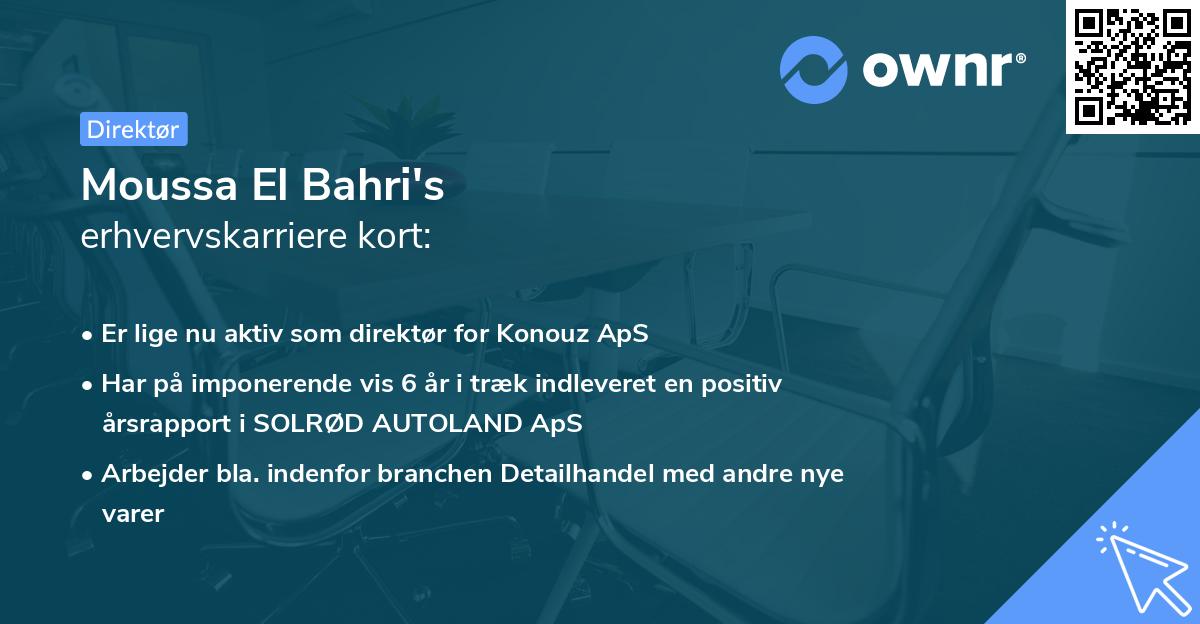 ownr®

Direktør

Moussa El Bahri's
erhvervskarriere kort:

• Er lige nu aktiv som direktør for Konouz ApS
• Har på imponerende vis 6 år i træk indleveret en positiv årsrapport i SOLRØD AUTOLAND ApS
• Arbejder bla. indenfor branchen Detailhandel med andre nye varer